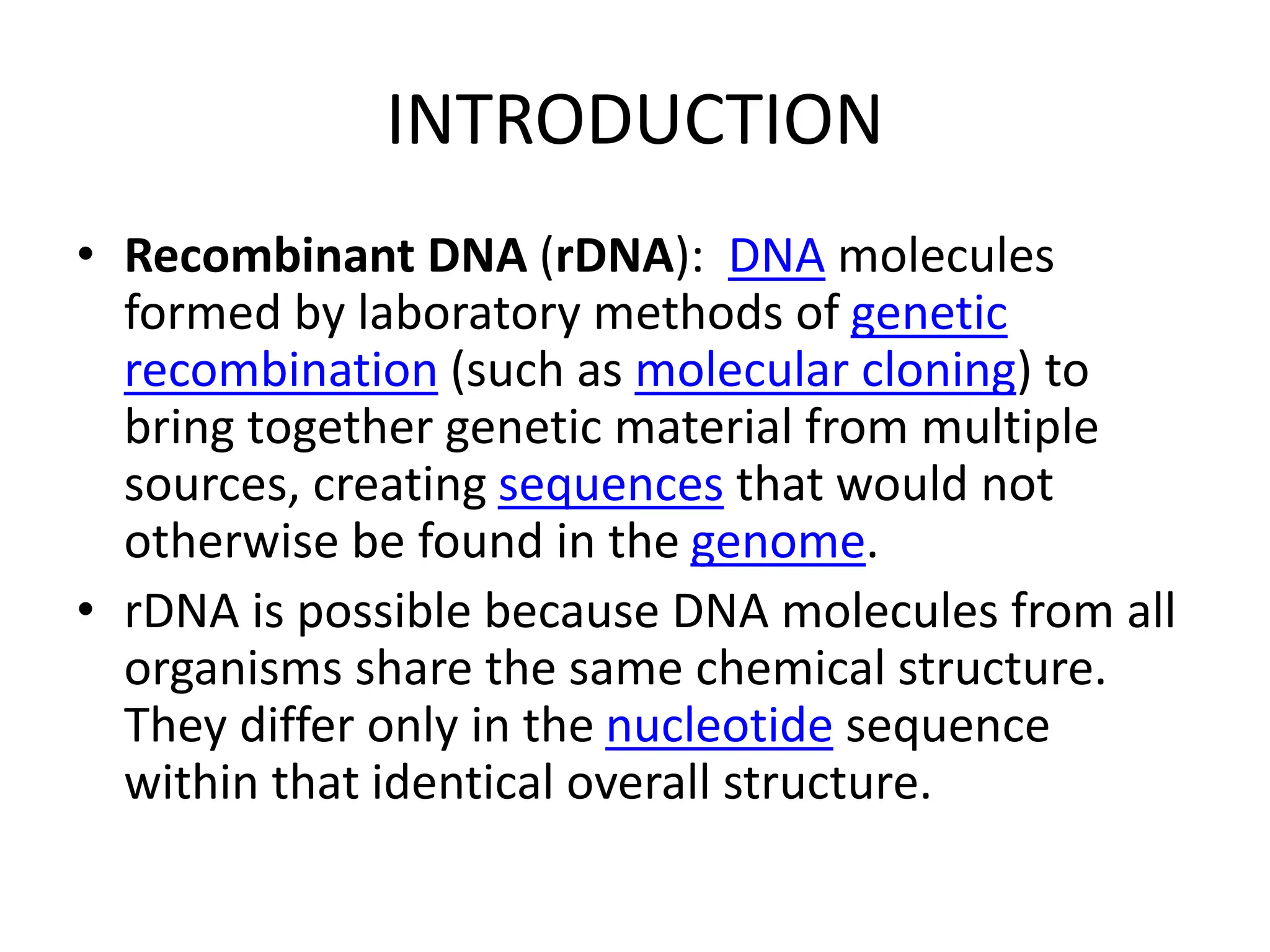 INTRODUCTION

• Recombinant DNA (rDNA): DNA molecules formed by laboratory methods of genetic recombination (such as molecular cloning) to bring together genetic material from multiple sources, creating sequences that would not otherwise be found in the genome.

• rDNA is possible because DNA molecules from all organisms share the same chemical structure. They differ only in the nucleotide sequence within that identical overall structure.